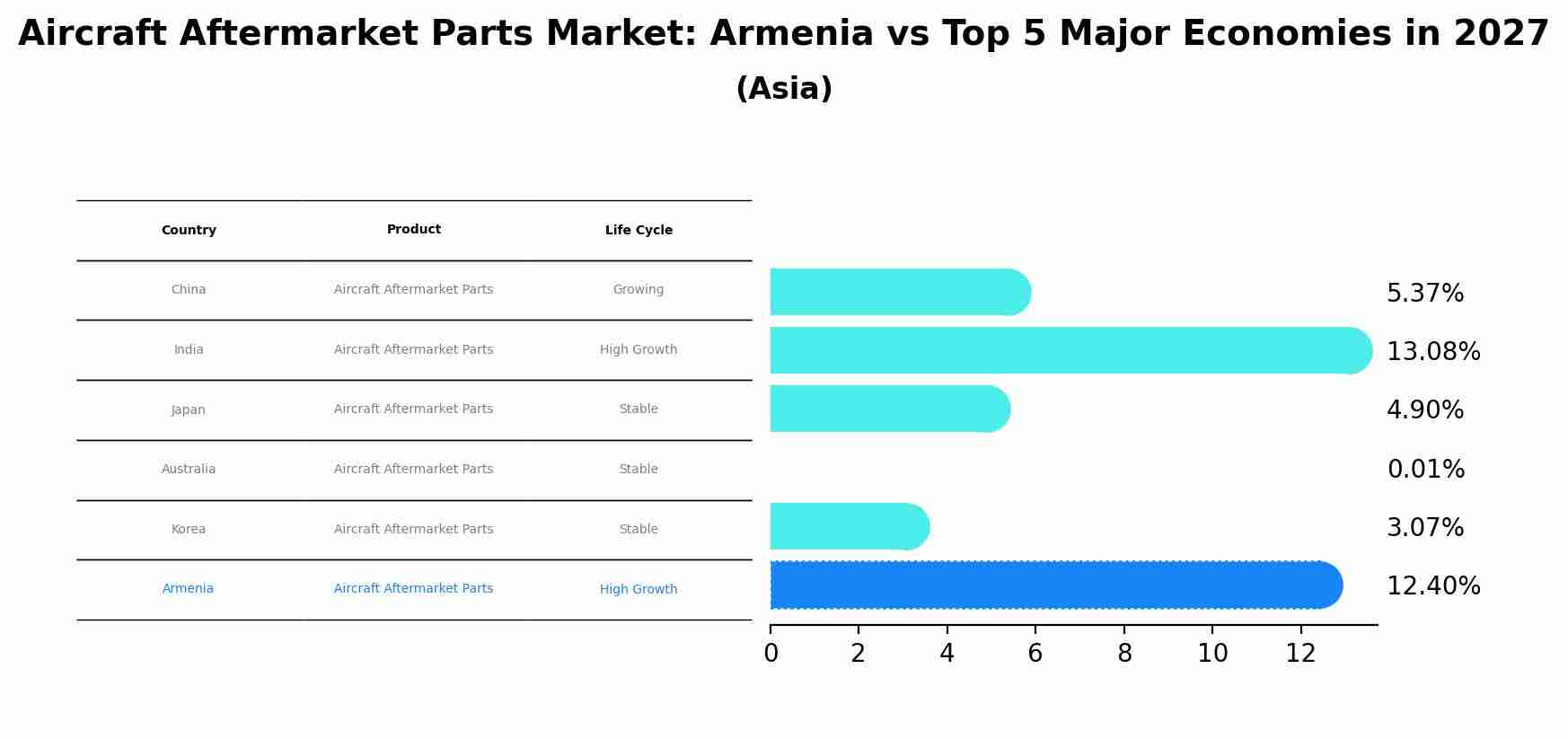 Aircraft Aftermarket Parts Market: Armenia vs Top 5 Major Economies in 2027
(Asia)

| Country | Product | Life Cycle |
|---|---|---|
| China | Aircraft Aftermarket Parts | Growing |
| India | Aircraft Aftermarket Parts | High Growth |
| Japan | Aircraft Aftermarket Parts | Stable |
| Australia | Aircraft Aftermarket Parts | Stable |
| Korea | Aircraft Aftermarket Parts | Stable |
| Armenia | Aircraft Aftermarket Parts | High Growth |

5.37%
13.08%
4.90%
0.01%
3.07%
12.40%

0 2 4 6 8 10 12